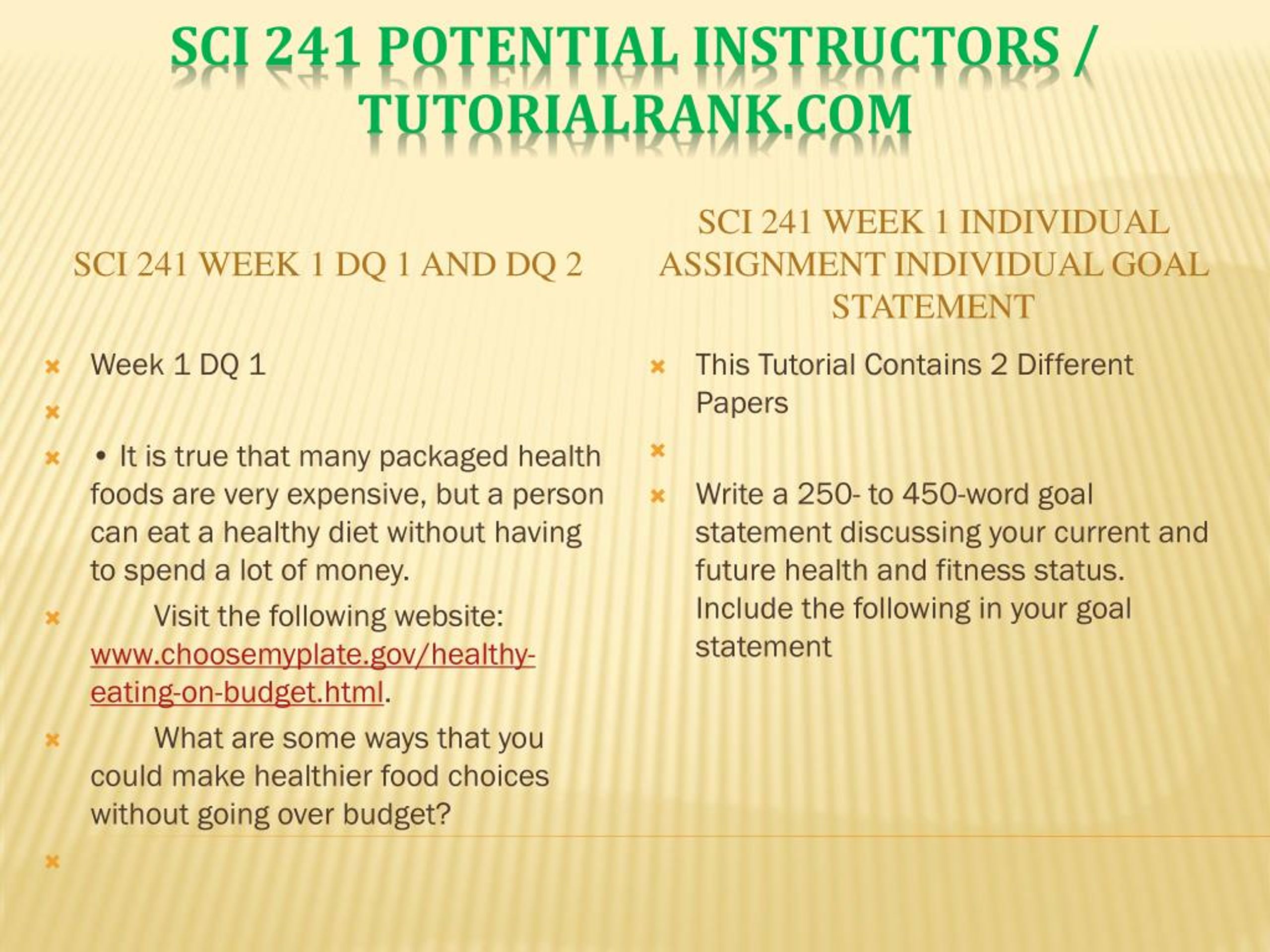 SCI 241 POTENTIAL INSTRUCTORS / TUTORIALRANK.COM

SCI 241 WEEK 1 DQ 1 AND DQ 2

Week 1 DQ 1

• It is true that many packaged health foods are very expensive, but a person can eat a healthy diet without having to spend a lot of money.

Visit the following website: www.choosemyplate.gov/healthy-eating-on-budget.html.

What are some ways that you could make healthier food choices without going over budget?

SCI 241 WEEK 1 INDIVIDUAL ASSIGNMENT INDIVIDUAL GOAL STATEMENT

This Tutorial Contains 2 Different Papers

Write a 250- to 450-word goal statement discussing your current and future health and fitness status. Include the following in your goal statement